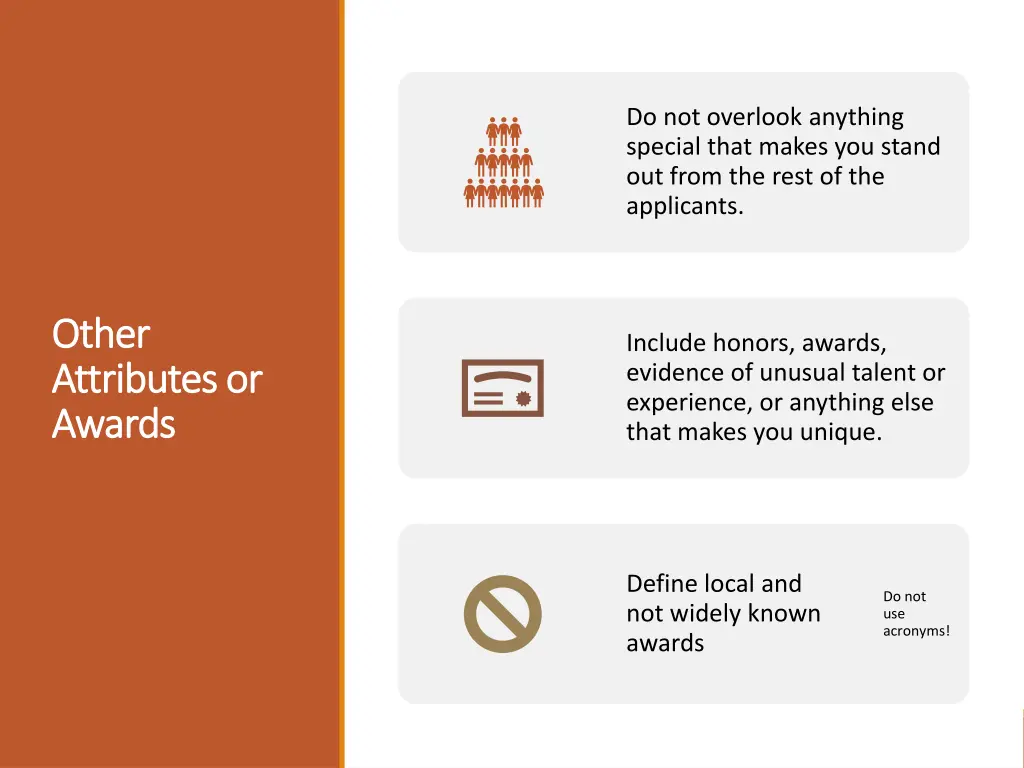 Other Attributes or Awards

Do not overlook anything special that makes you stand out from the rest of the applicants.

Include honors, awards, evidence of unusual talent or experience, or anything else that makes you unique.

Define local and not widely known awards

Do not use acronyms!